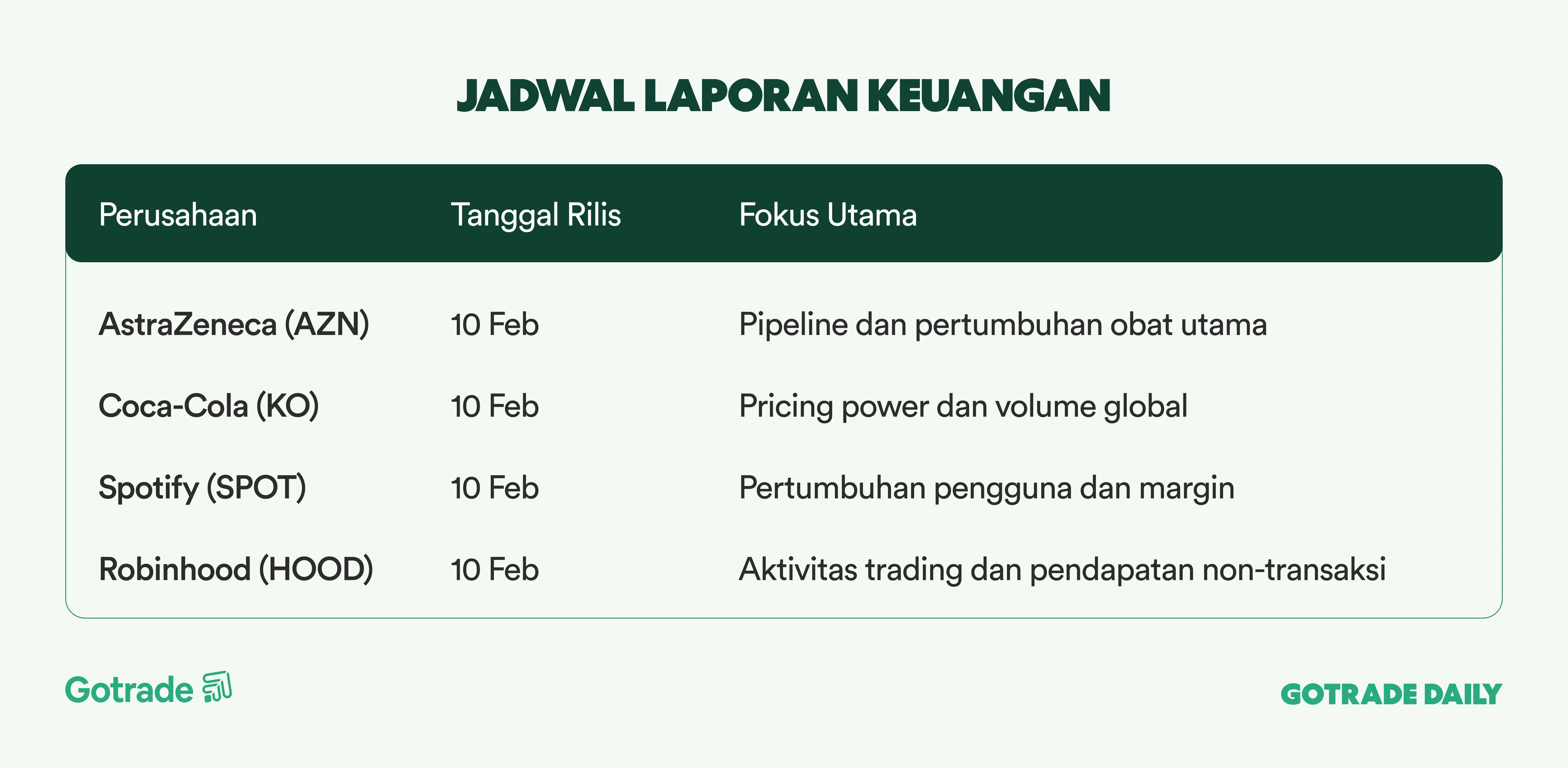 JADWAL LAPORAN KEUANGAN

| Perusahaan | Tanggal Rilis | Fokus Utama |
|---|---|---|
| AstraZeneca (AZN) | 10 Feb | Pipeline dan pertumbuhan obat utama |
| Coca-Cola (KO) | 10 Feb | Pricing power dan volume global |
| Spotify (SPOT) | 10 Feb | Pertumbuhan pengguna dan margin |
| Robinhood (HOOD) | 10 Feb | Aktivitas trading dan pendapatan non-transaksi |

Gotrade

GOTRADE DAILY